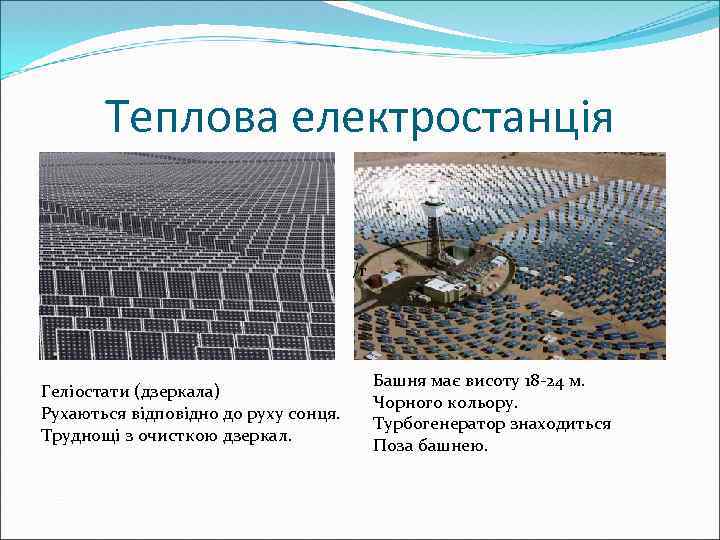 Теплова електростанція

Геліостати (дзеркала)
Рухаються відповідно до руху сонця.
Труднощі з очисткою дзеркал.

Башня має висоту 18-24 м.
Чорного кольору.
Турбогенератор знаходиться
Поза башнею.